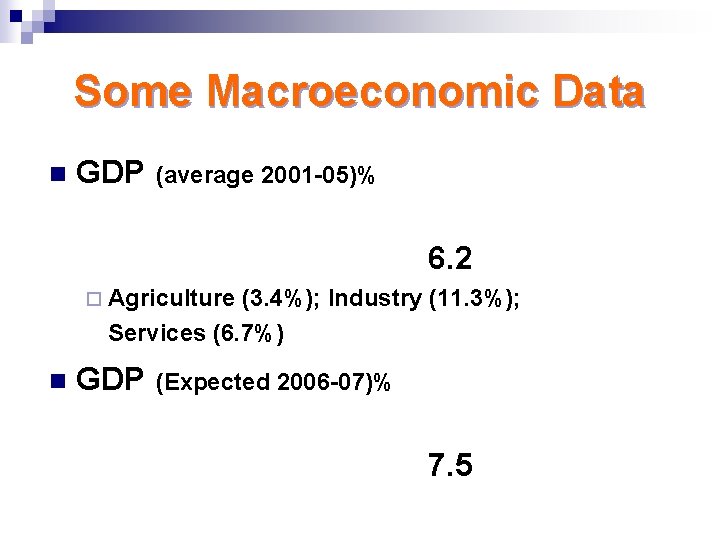 Some Macroeconomic Data

GDP (average 2001-05)%

6.2

Agriculture (3.4%); Industry (11.3%); Services (6.7%)

GDP (Expected 2006-07)%

7.5